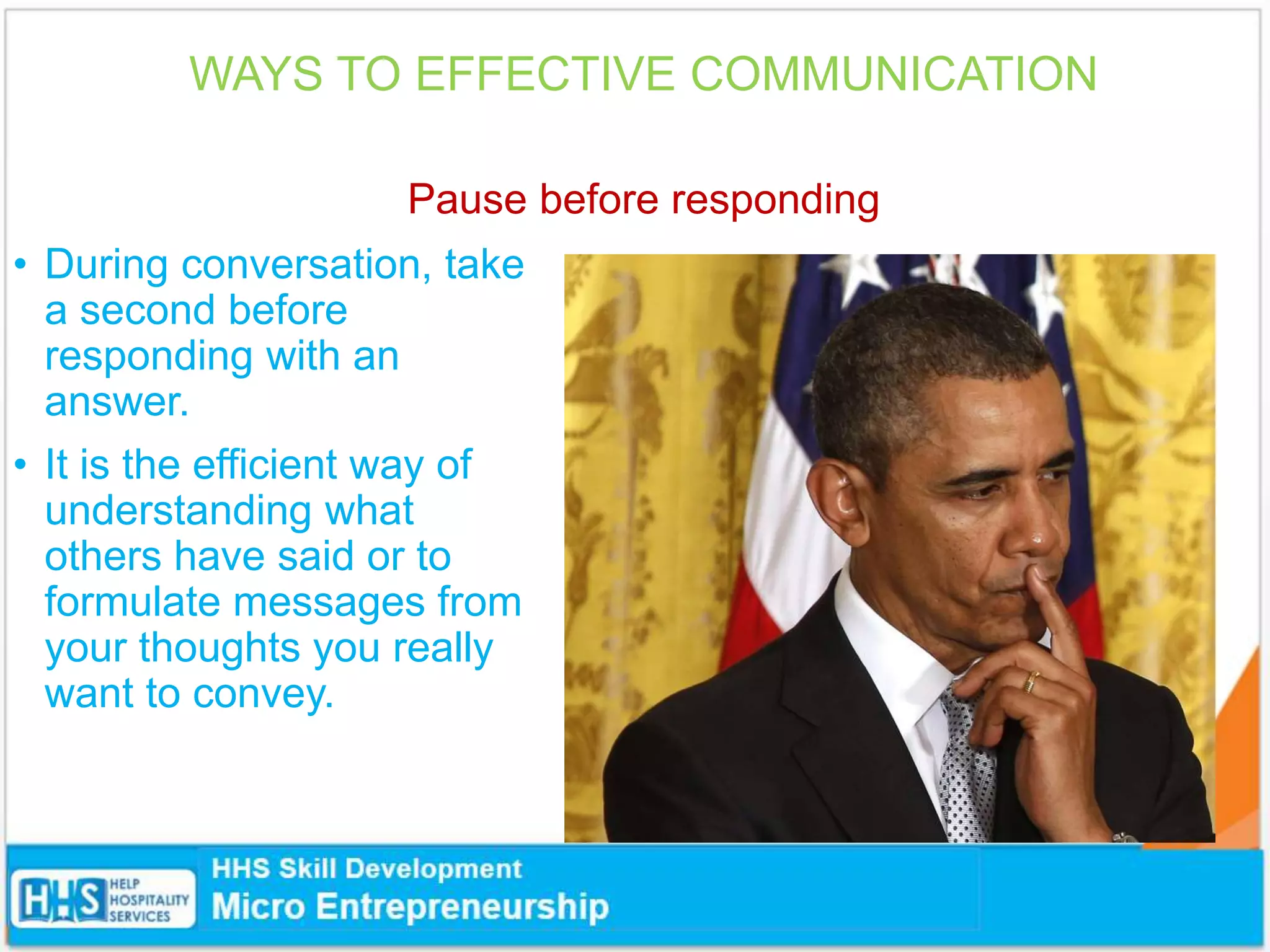 WAYS TO EFFECTIVE COMMUNICATION

Pause before responding

• During conversation, take a second before responding with an answer.

• It is the efficient way of understanding what others have said or to formulate messages from your thoughts you really want to convey.

HHS HELP HOSPITALITY SERVICES

HHS Skill Development
Micro Entrepreneurship